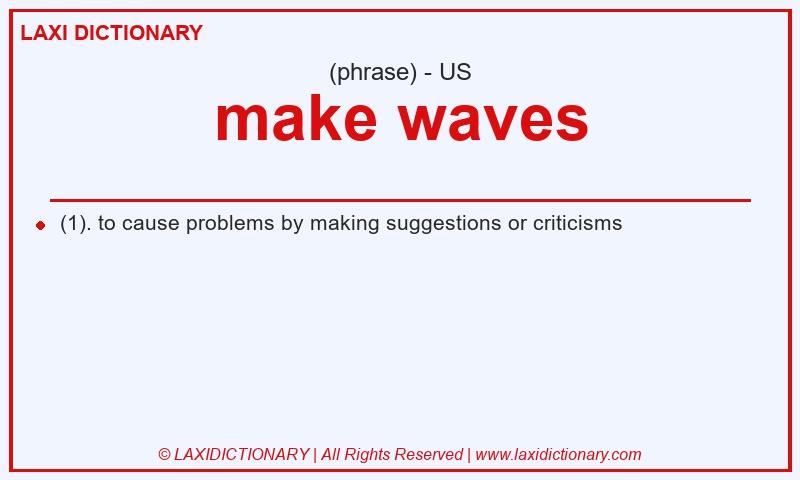 LAXI DICTIONARY

(phrase) - US

make waves

(1). to cause problems by making suggestions or criticisms

© LAXIDICTIONARY | All Rights Reserved | www.laxidictionary.com